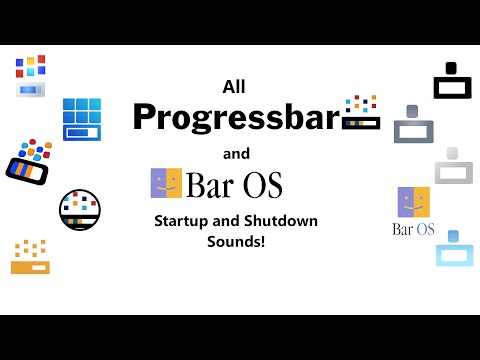 All
Progressbar
and
Bar OS
Startup and Shutdown Sounds!

Bar OS